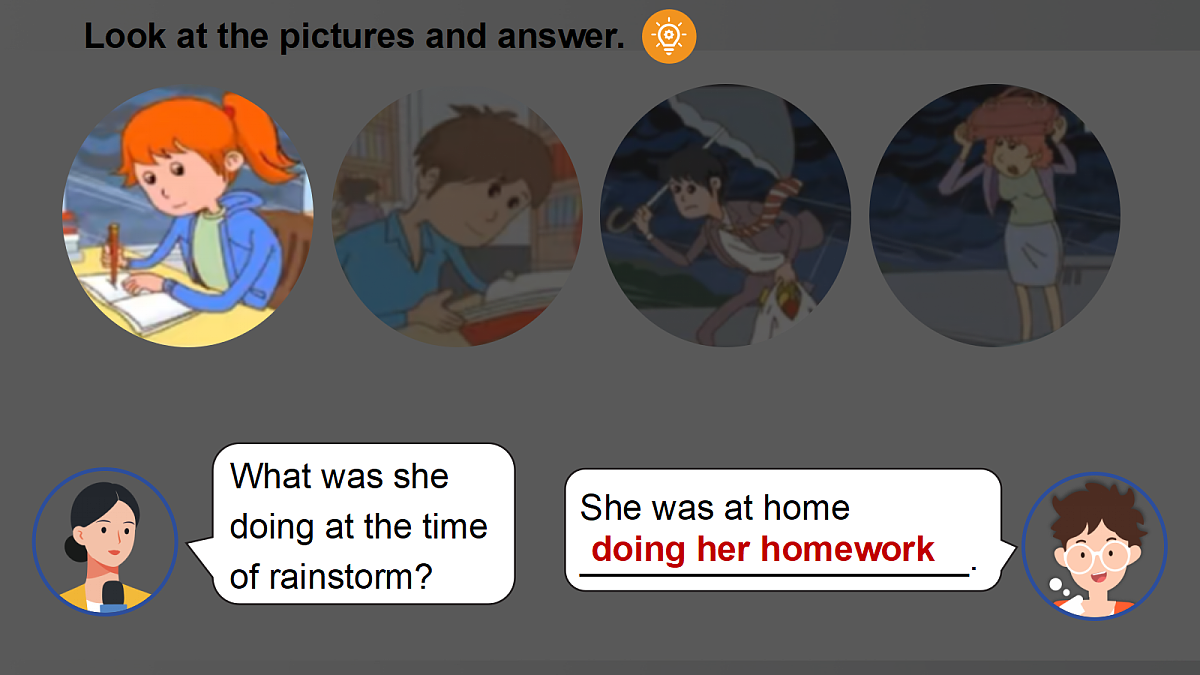 Look at the pictures and answer.

What was she doing at the time of rainstorm?

She was at home doing her homework.